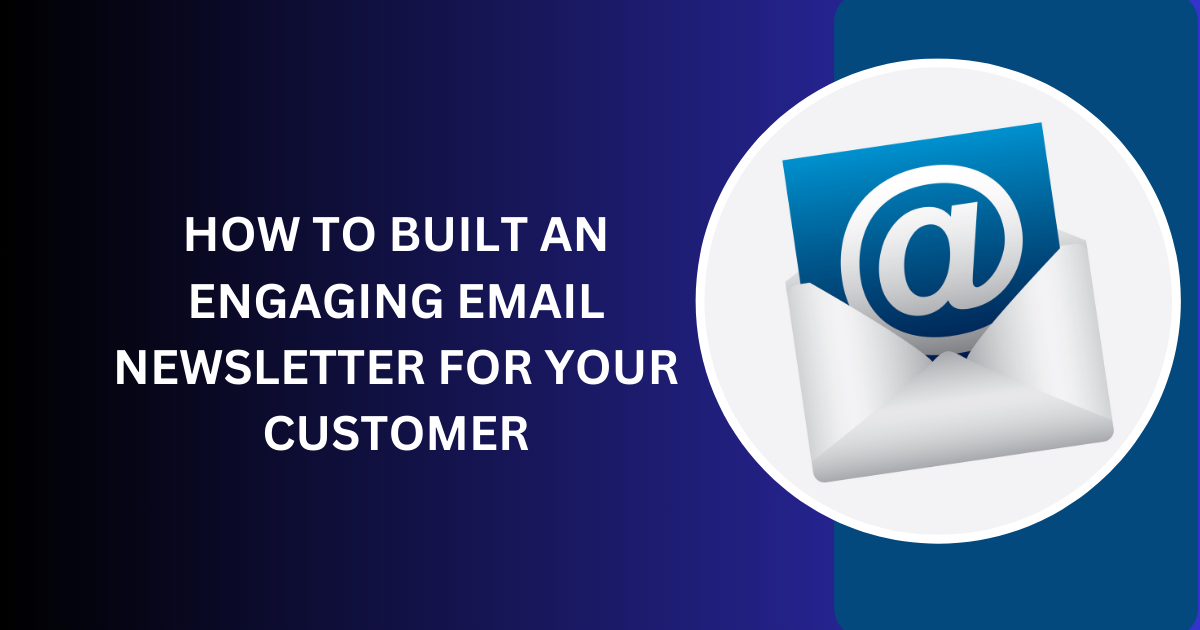 HOW TO BUILT AN ENGAGING EMAIL NEWSLETTER FOR YOUR CUSTOMER

@